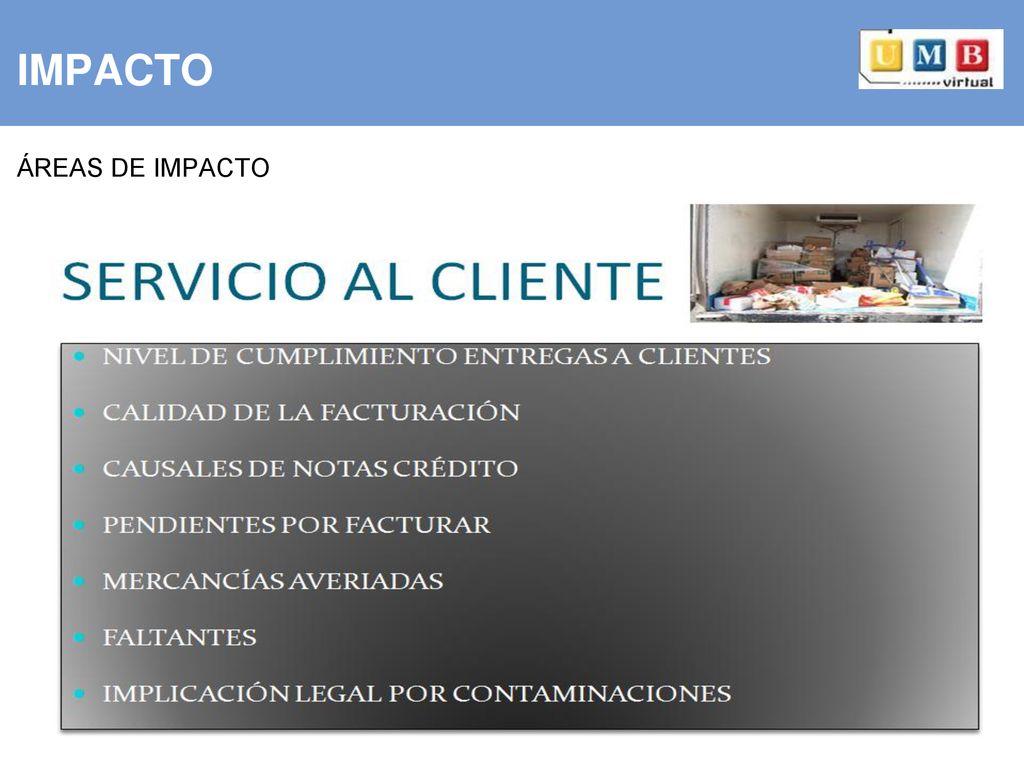 IMPACTO

U M B virtual

ÁREAS DE IMPACTO

SERVICIO AL CLIENTE

- NIVEL DE CUMPLIMIENTO ENTREGAS A CLIENTES
- CALIDAD DE LA FACTURACIÓN
- CAUSALES DE NOTAS CRÉDITO
- PENDIENTES POR FACTURAR
- MERCANCÍAS AVERIADAS
- FALTANTES
- IMPLICACIÓN LEGAL POR CONTAMINACIONES